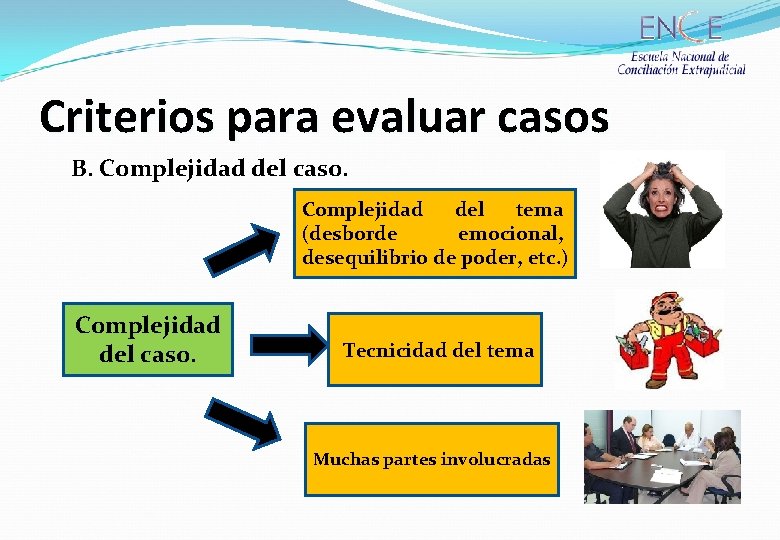 ENCE
Escuela Nacional de Conciliación Extrajudicial

Criterios para evaluar casos

B. Complejidad del caso.

Complejidad del caso.

Complejidad del tema (desborde emocional, desequilibrio de poder, etc.)

Tecnicidad del tema

Muchas partes involucradas